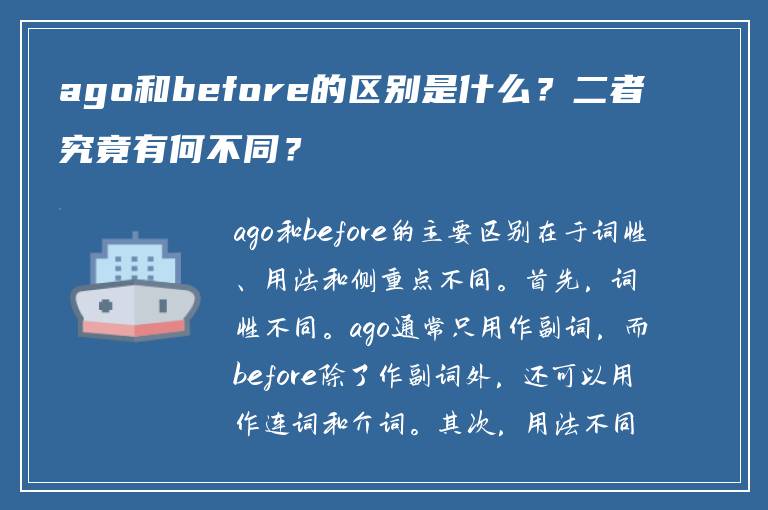 ago和before的区别是什么？二者究竟有何不同？

ago和before的主要区别在于词性、用法和侧重点不同。首先，词性不同。ago通常只用作副词，而before除了作副词外，还可以用作连词和介词。其次，用法不同